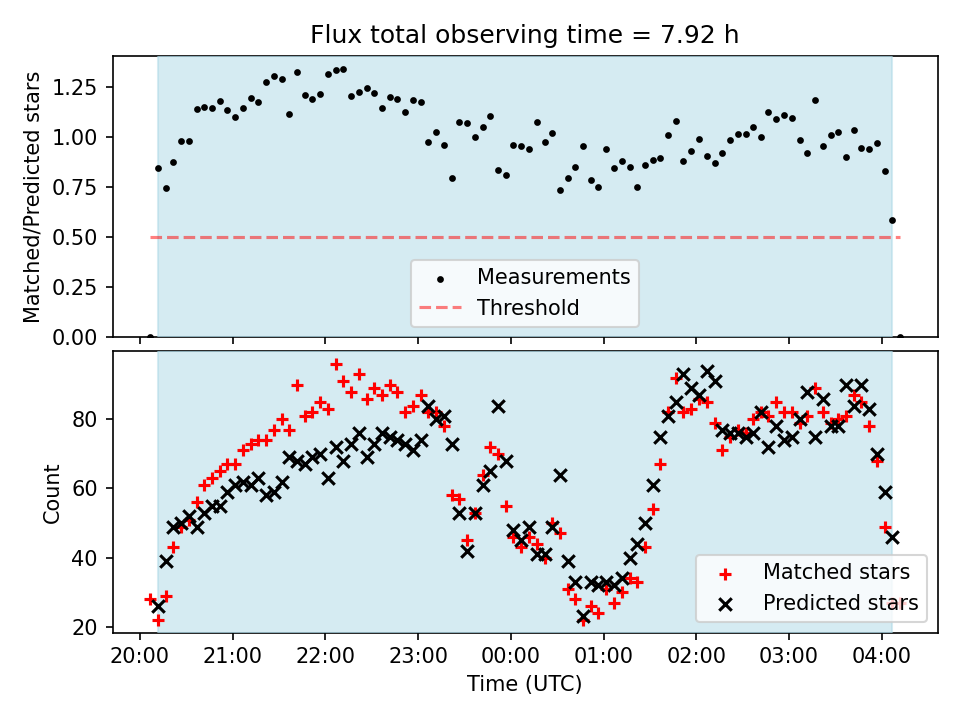 Flux total observing time = 7.92 h

Matched/Predicted stars

1.25
1.00
0.75
0.50
0.25
0.00

Measurements
Threshold

Count

80
60
40
20

Matched stars
Predicted stars

20:00
21:00
22:00
23:00
00:00
01:00
02:00
03:00
04:00

Time (UTC)